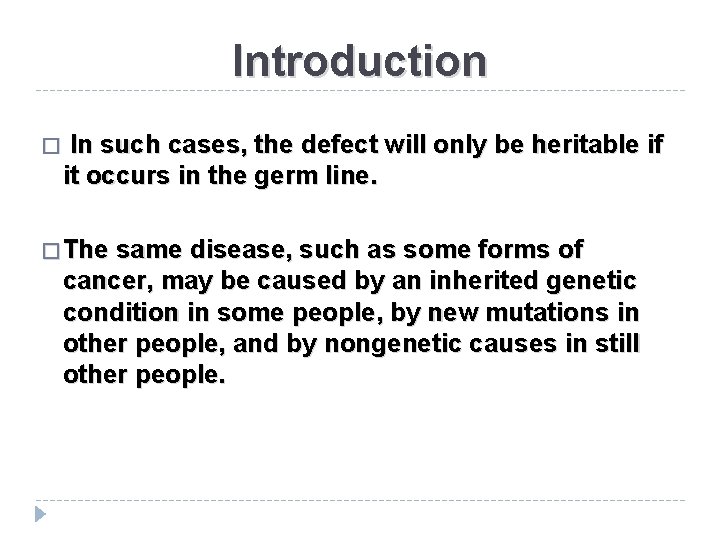 Introduction

□ In such cases, the defect will only be heritable if it occurs in the germ line.

□ The same disease, such as some forms of cancer, may be caused by an inherited genetic condition in some people, by new mutations in other people, and by nongenetic causes in still other people.